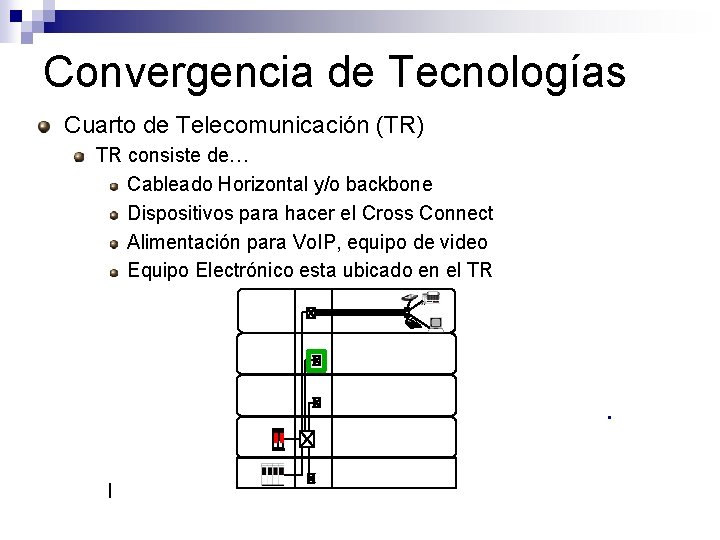 Convergencia de Tecnologías

Cuarto de Telecomunicación (TR)

TR consiste de…

Cableado Horizontal y/o backbone

Dispositivos para hacer el Cross Connect

Alimentación para VoIP, equipo de video

Equipo Electrónico esta ubicado en el TR